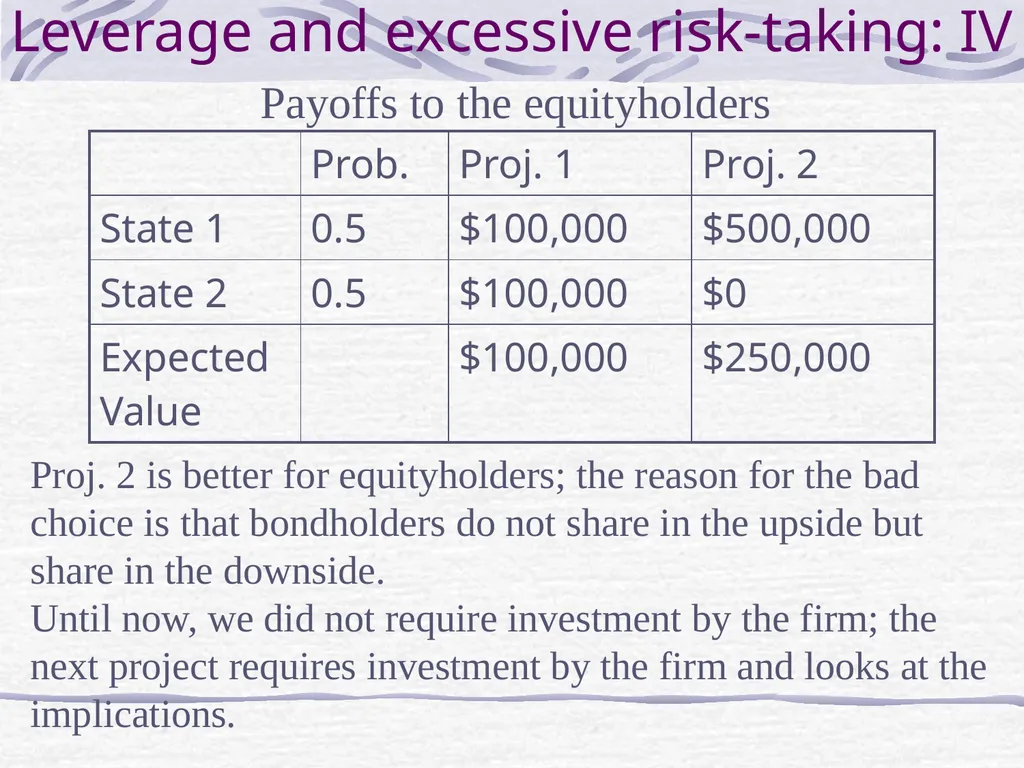 Leverage and excessive risk-taking: IV

Payoffs to the equityholders

| | Prob. | Proj. 1 | Proj. 2 |
|---|---|---|---|
| State 1 | 0.5 | \$100,000 | \$500,000 |
| State 2 | 0.5 | \$100,000 | \$0 |
| Expected Value | | \$100,000 | \$250,000 |

Proj. 2 is better for equityholders; the reason for the bad choice is that bondholders do not share in the upside but share in the downside.
Until now, we did not require investment by the firm; the next project requires investment by the firm and looks at the implications.